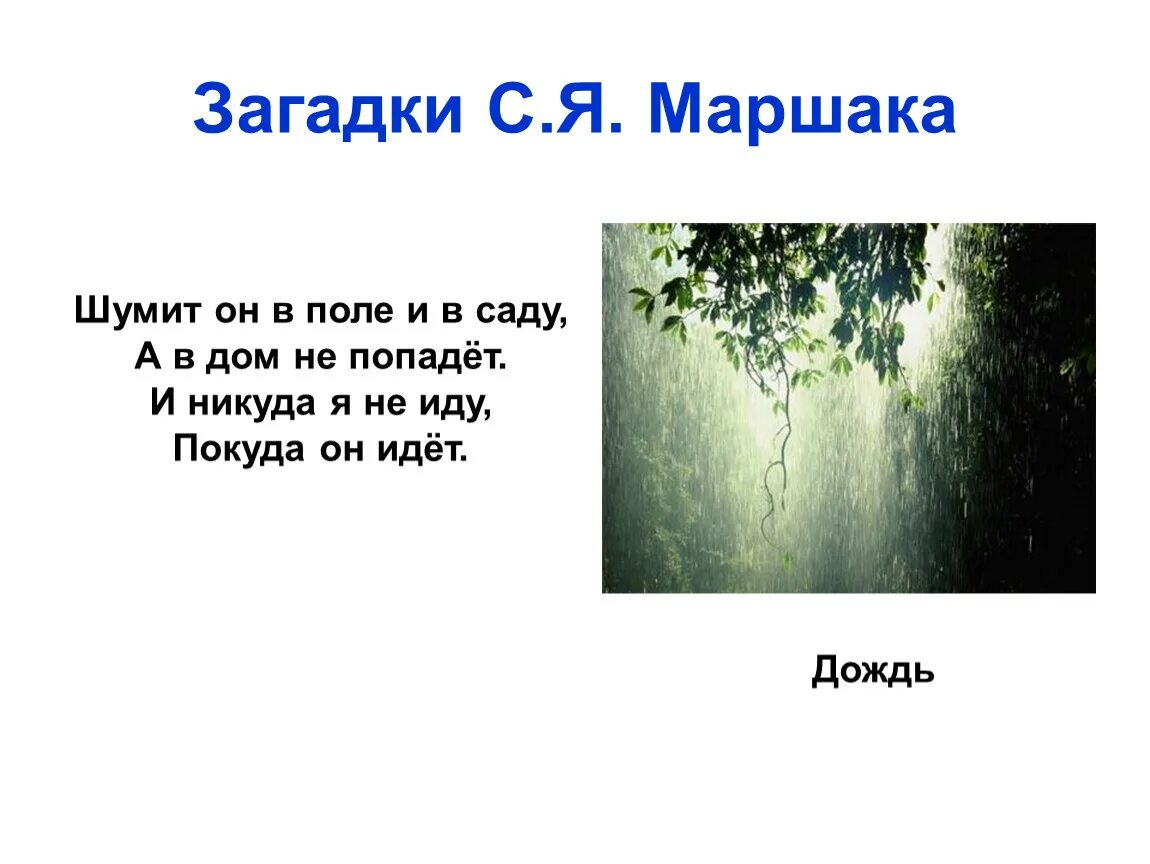 Загадки С.Я. Маршака

Шумит он в поле и в саду,
А в дом не попадёт.
И никуда я не иду,
Покуда он идёт.

Дождь